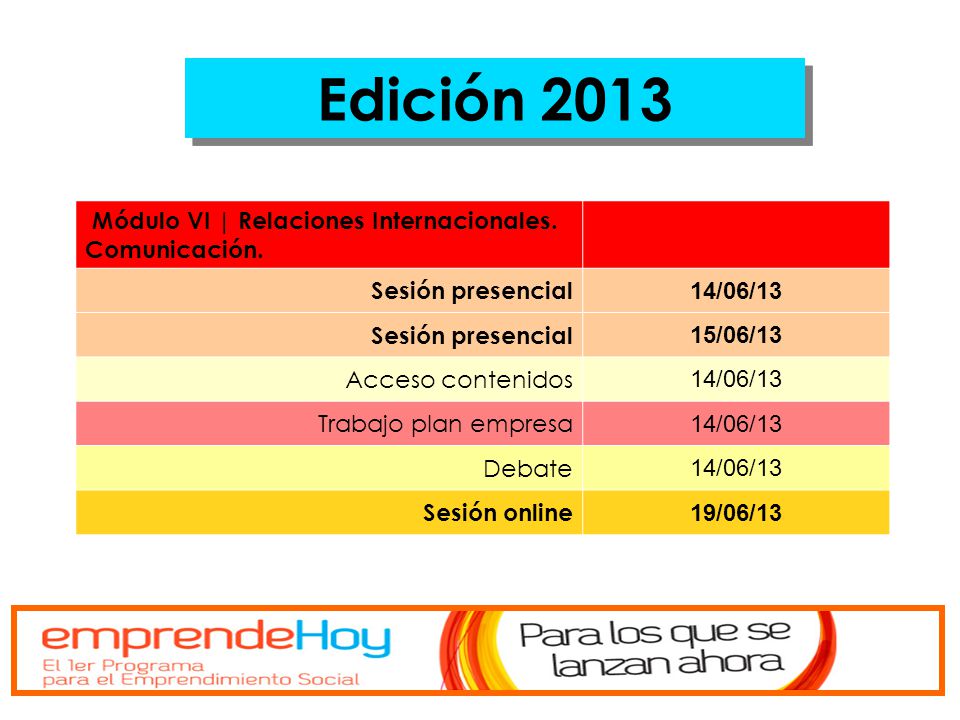 Edición 2013

| Módulo VI \| Relaciones Internacionales. Comunicación. | |
|---|---|
| Sesión presencial | 14/06/13 |
| Sesión presencial | 15/06/13 |
| Acceso contenidos | 14/06/13 |
| Trabajo plan empresa | 14/06/13 |
| Debate | 14/06/13 |
| Sesión online | 19/06/13 |

emprendeHoy
El 1er Programa para el Emprendimiento Social

Para los que se lanzan ahora